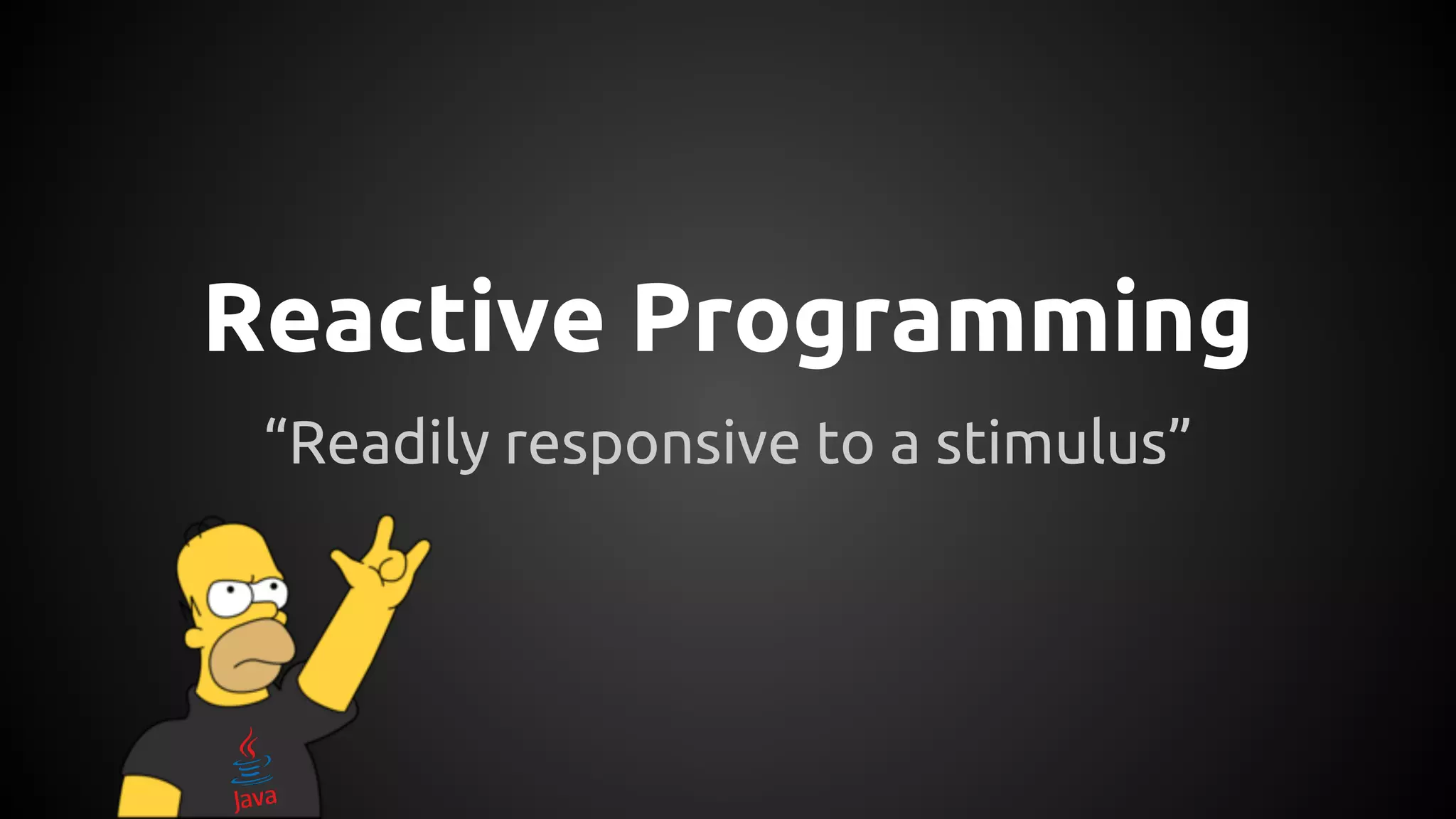 Reactive Programming

“Readily responsive to a stimulus”

Java